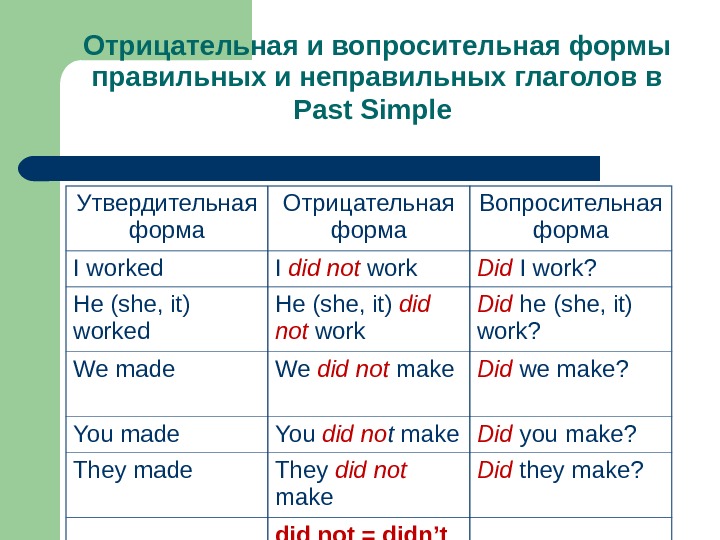 Отрицательная и вопросительная формы правильных и неправильных глаголов в Past Simple

| Утвердительная форма | Отрицательная форма | Вопросительная форма |
|---|---|---|
| I worked | I did not work | Did I work? |
| He (she, it) worked | He (she, it) did not work | Did he (she, it) work? |
| We made | We did not make | Did we make? |
| You made | You did not make | Did you make? |
| They made | They did not make | Did they make? |
| | did not = didn't | |